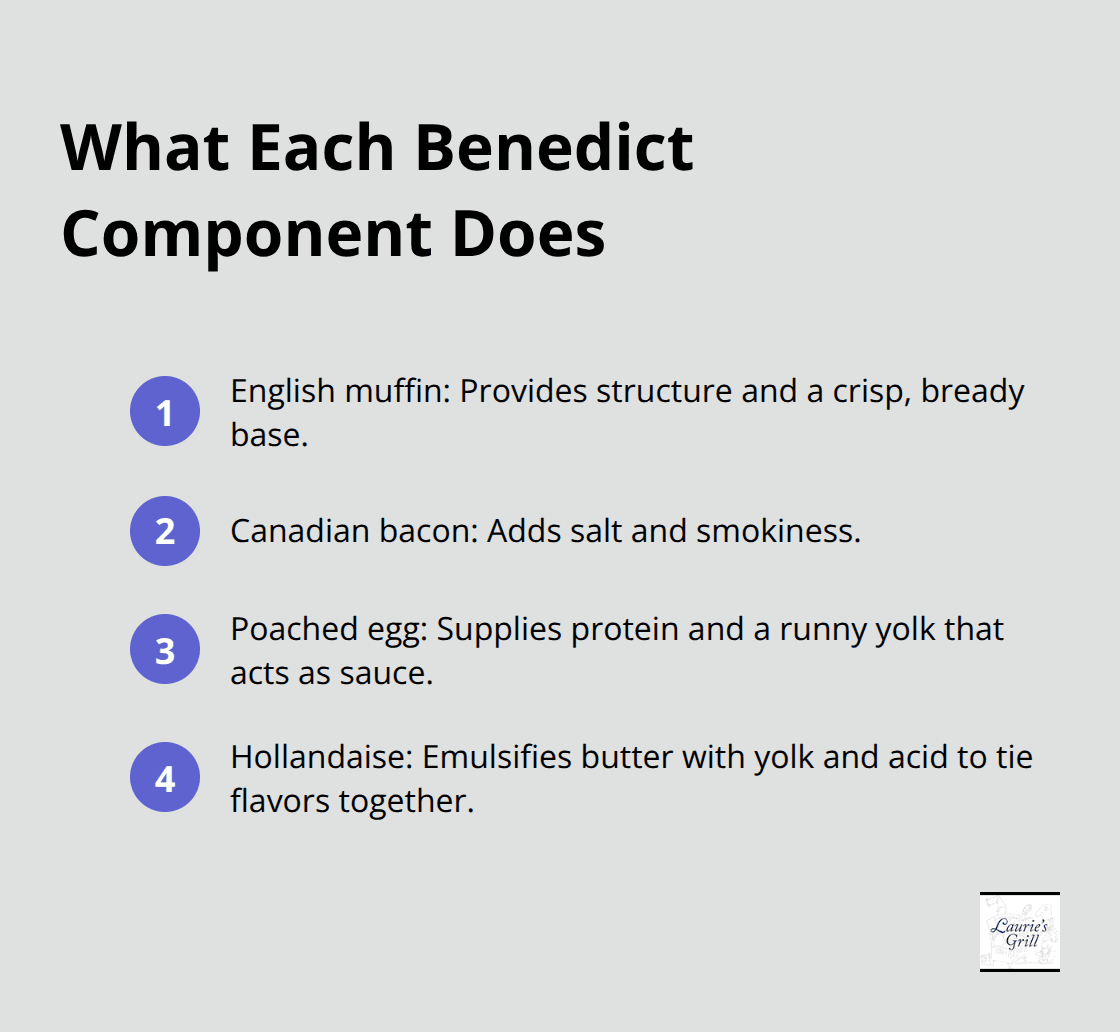 What Each Benedict Component Does

1 English muffin: Provides structure and a crisp, bready base.

2 Canadian bacon: Adds salt and smokiness.

3 Poached egg: Supplies protein and a runny yolk that acts as sauce.

4 Hollandaise: Emulsifies butter with yolk and acid to tie flavors together.

Laurie's Grill